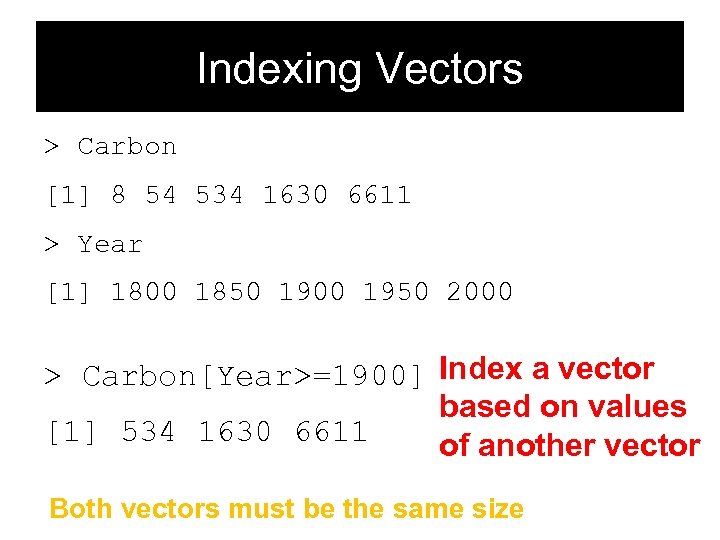 Indexing Vectors

> Carbon

[1] 8 54 534 1630 6611

> Year

[1] 1800 1850 1900 1950 2000

> Carbon[Year>=1900]

[1] 534 1630 6611

Index a vector based on values of another vector

Both vectors must be the same size